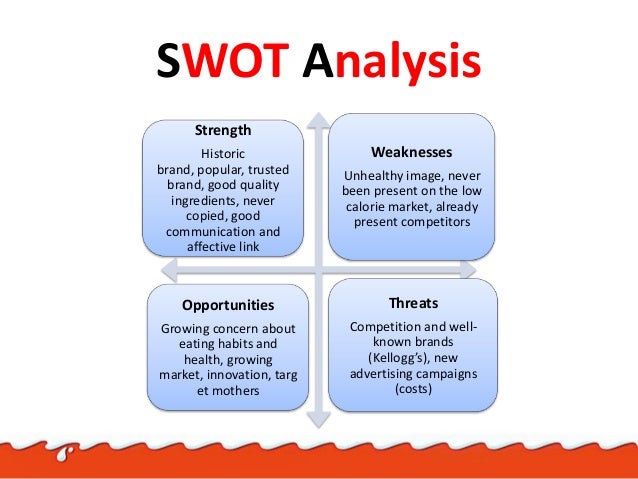 SWOT Analysis

Strength

Historic brand, popular, trusted brand, good quality ingredients, never copied, good communication and affective link

Weaknesses

Unhealthy image, never been present on the low calorie market, already present competitors

Opportunities

Growing concern about eating habits and health, growing market, innovation, targ et mothers

Threats

Competition and well-known brands (Kellogg's), new advertising campaigns (costs)